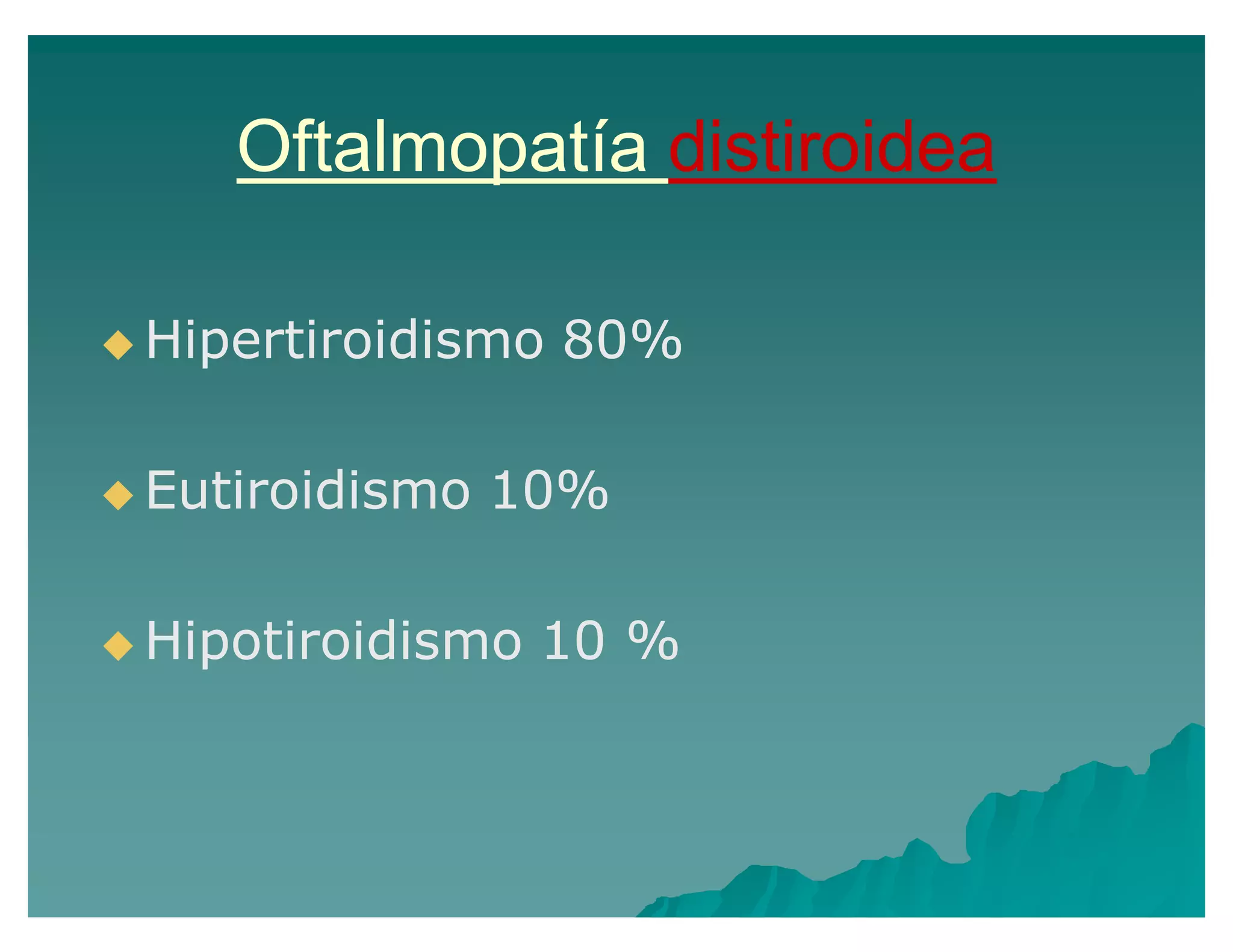 Oftalmopatía distiroidea

◆ Hipertiroidismo 80%

◆ Eutiroidismo 10%

◆ Hipotiroidismo 10 %